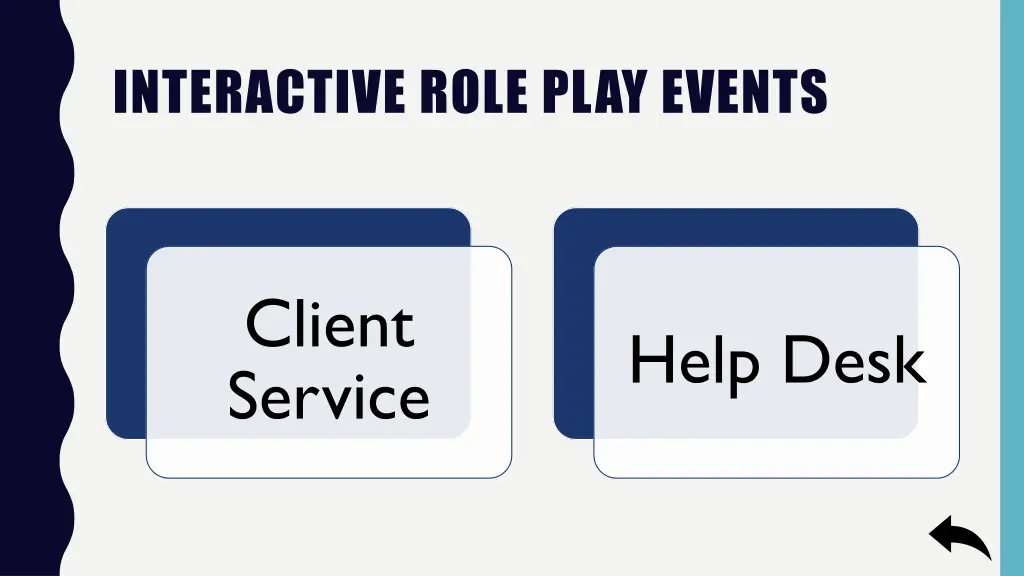 INTERACTIVE ROLE PLAY EVENTS

Client Service

Help Desk